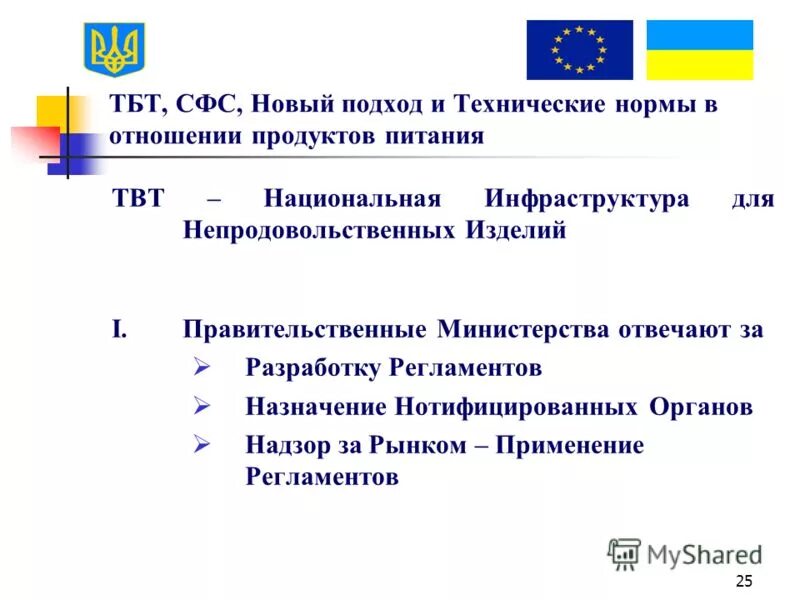 ТБТ, СФС, Новый подход и Технические нормы в отношении продуктов питания

ТВТ – Национальная Инфраструктура для Непродовольственных Изделий

I. Правительственные Министерства отвечают за

➢ Разработку Регламентов

➢ Назначение Нотифицированных Органов

➢ Надзор за Рынком – Применение Регламентов

MyShared

25